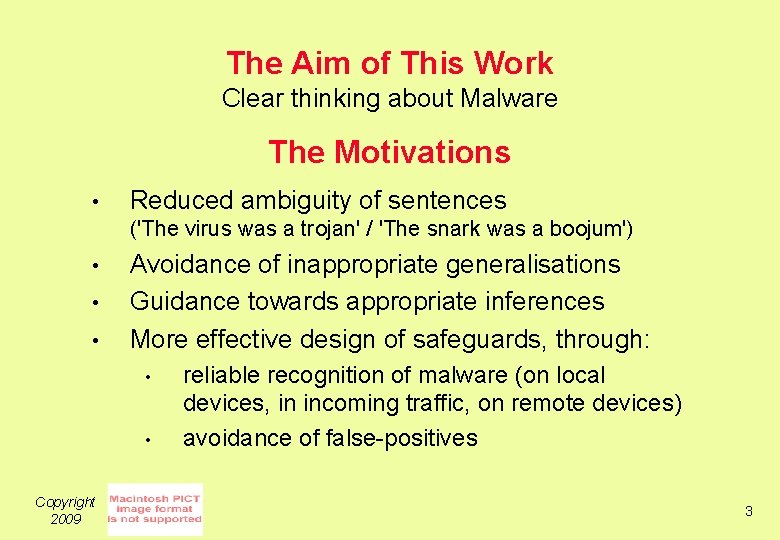 The Aim of This Work
Clear thinking about Malware

The Motivations

• Reduced ambiguity of sentences
('The virus was a trojan' / 'The snark was a boojum')
• Avoidance of inappropriate generalisations
• Guidance towards appropriate inferences
• More effective design of safeguards, through:
• reliable recognition of malware (on local devices, in incoming traffic, on remote devices)
• avoidance of false-positives

Copyright 2009

Macintosh PICT image format is not supported

3